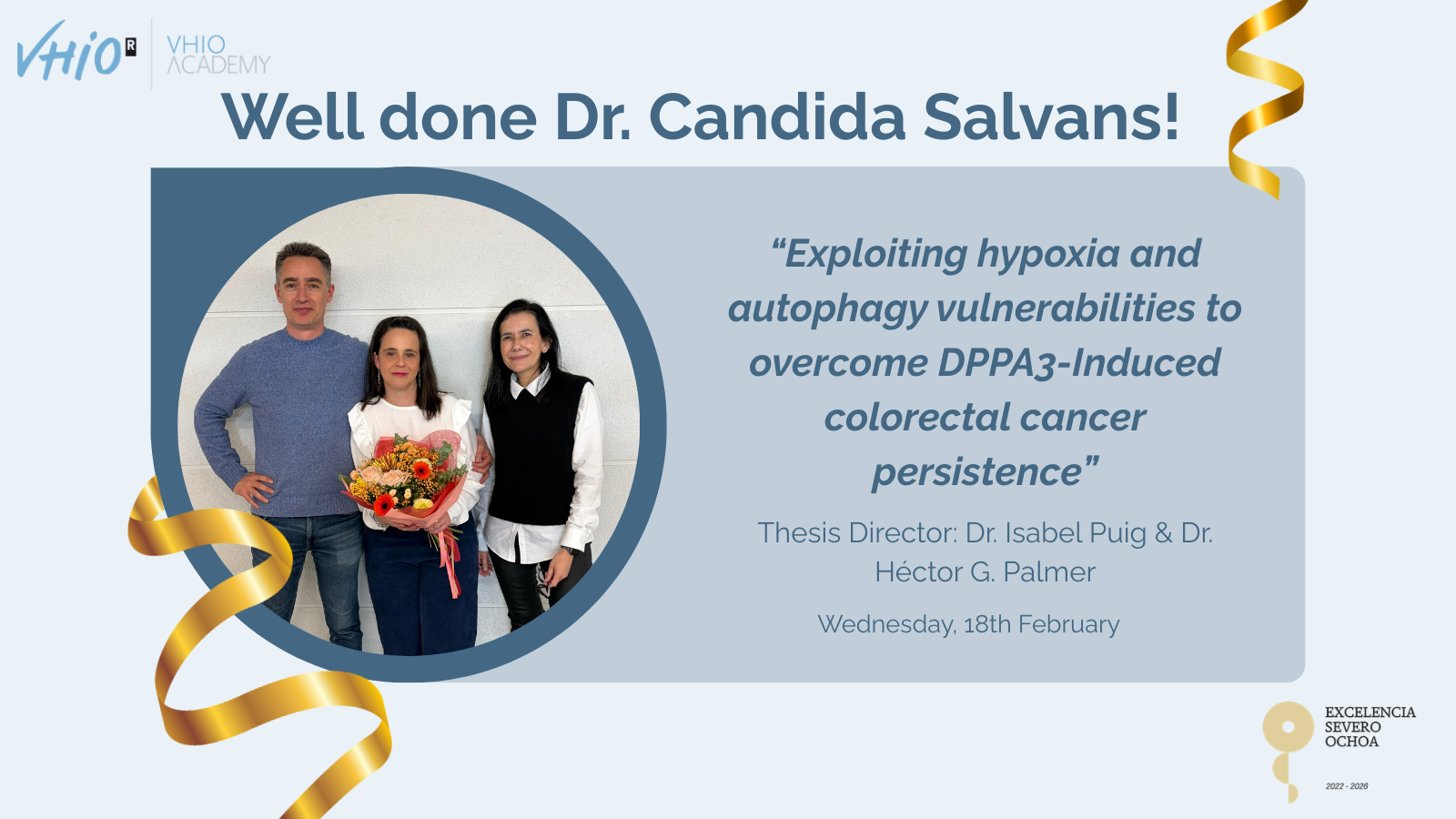 VHIO R VHIO ACADEMY

Well done Dr. Candida Salvans!

“Exploiting hypoxia and autophagy vulnerabilities to overcome DPPA3-Induced colorectal cancer persistence”

Thesis Director: Dr. Isabel Puig & Dr. Héctor G. Palmer

Wednesday, 18th February

EXCELENCIA SEVERO OCHOA

2022 - 2026